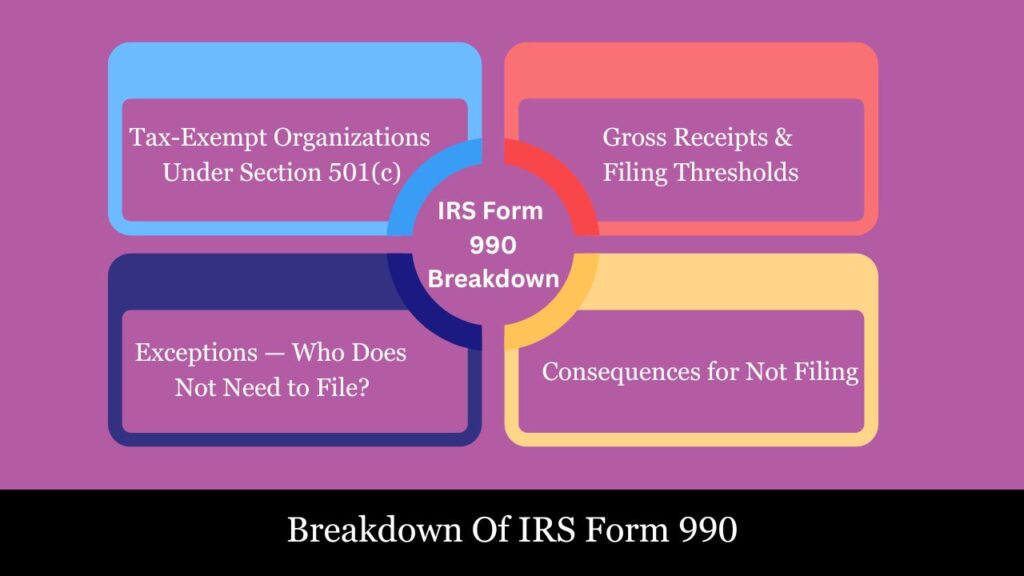 Tax-Exempt Organizations Under Section 501(c)

Gross Receipts & Filing Thresholds

IRS Form 990 Breakdown

Exceptions — Who Does Not Need to File?

Consequences for Not Filing

Breakdown Of IRS Form 990